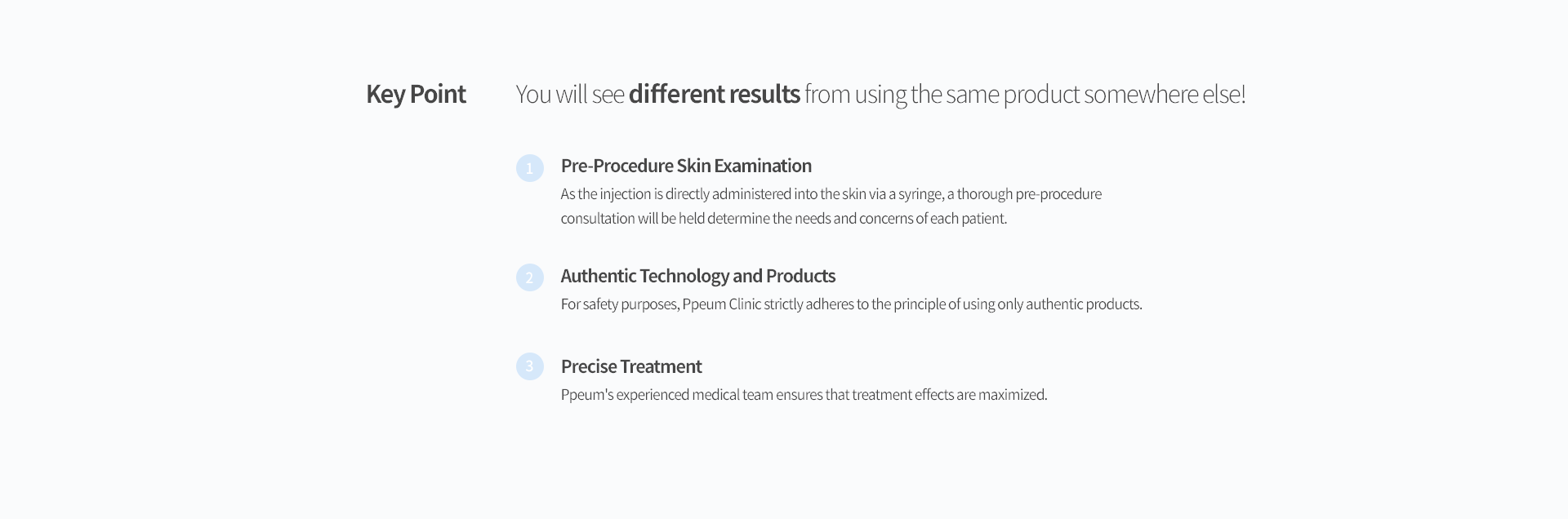 Key Point

You will see different results from using the same product somewhere else!

1

Pre-Procedure Skin Examination

As the injection is directly administered into the skin via a syringe, a thorough pre-procedure consultation will be held determine the needs and concerns of each patient.

2

Authentic Technology and Products

For safety purposes, Ppeum Clinic strictly adheres to the principle of using only authentic products.

3

Precise Treatment

Ppeum's experienced medical team ensures that treatment effects are maximized.